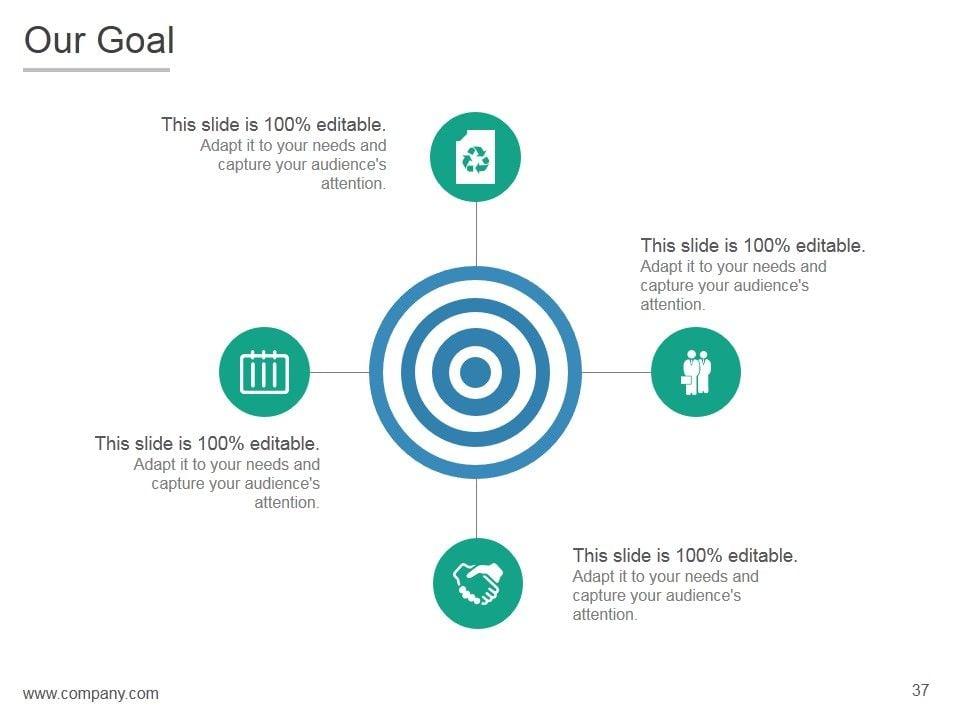 Our Goal

This slide is 100% editable.
Adapt it to your needs and capture your audience's attention.

This slide is 100% editable.
Adapt it to your needs and capture your audience's attention.

This slide is 100% editable.
Adapt it to your needs and capture your audience's attention.

This slide is 100% editable.
Adapt it to your needs and capture your audience's attention.

www.company.com

37